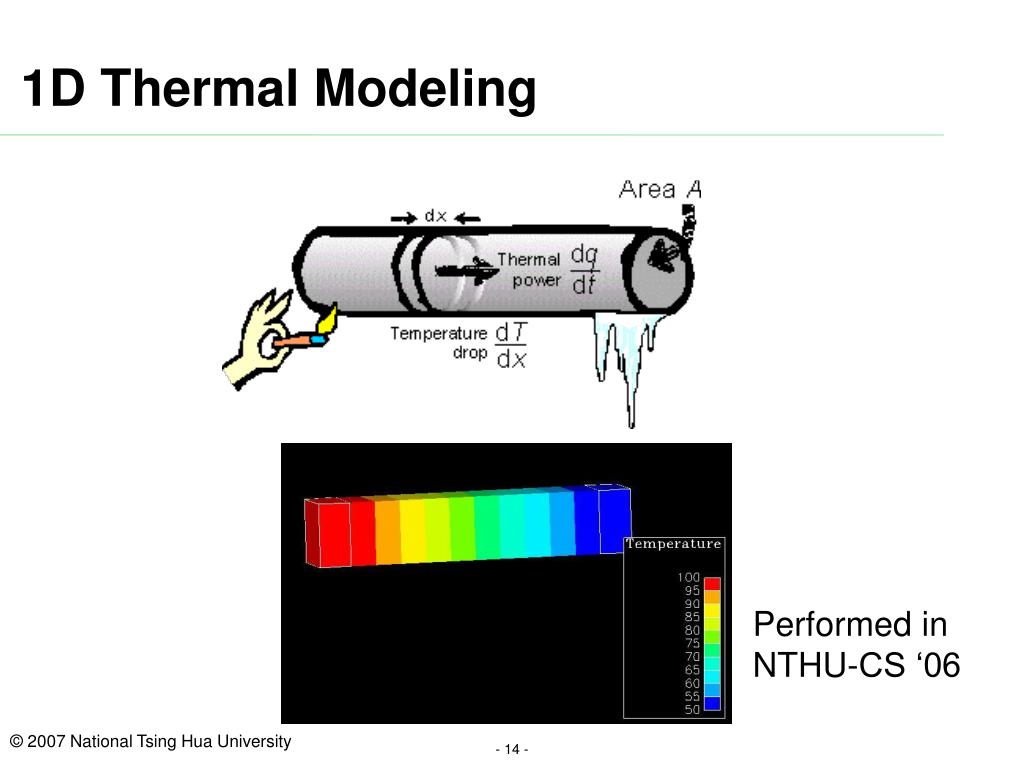 1D Thermal Modeling

Area $A$

dx

Thermal power $\frac{dq}{dt}$

Temperature drop $\frac{dT}{dx}$

Temperature
100
95
90
85
80
75
70
65
60
55
50

Performed in NTHU-CS ‘06

© 2007 National Tsing Hua University

- 14 -